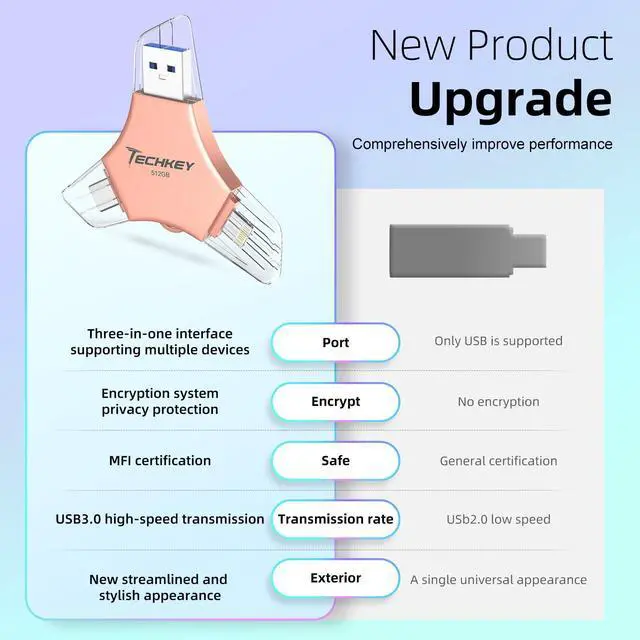 New Product
Upgrade
Comprehensively improve performance

TECHKEY
512GB

| Three-in-one interface supporting multiple devices | Port | Only USB is supported |
|---|---|---|
| Encryption system privacy protection | Encrypt | No encryption |
| MFI certification | Safe | General certification |
| USB3.0 high-speed transmission | Transmission rate | USb2.0 low speed |
| New streamlined and stylish appearance | Exterior | A single universal appearance |